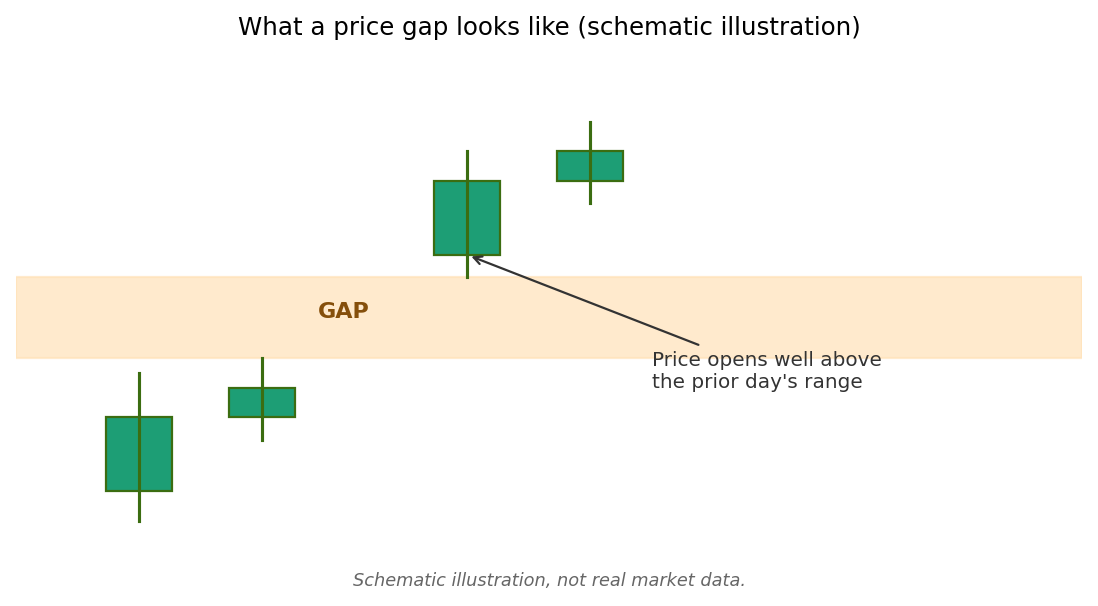 What a price gap looks like (schematic illustration)

GAP

Price opens well above the prior day's range

Schematic illustration, not real market data.